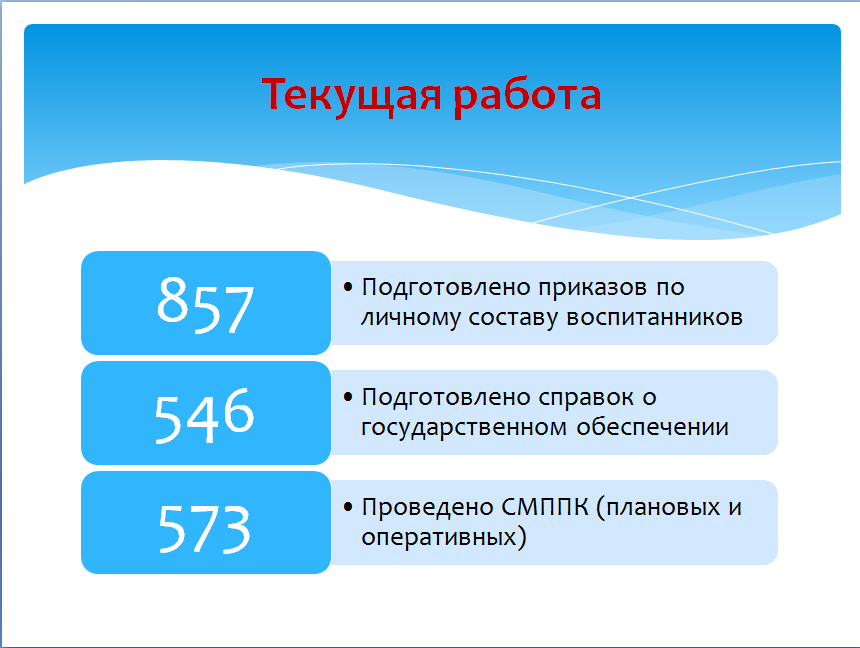 Текущая работа

857

• Подготовлено приказов по личному составу воспитанников

546

• Подготовлено справок о государственном обеспечении

573

• Проведено СМППК (плановых и оперативных)